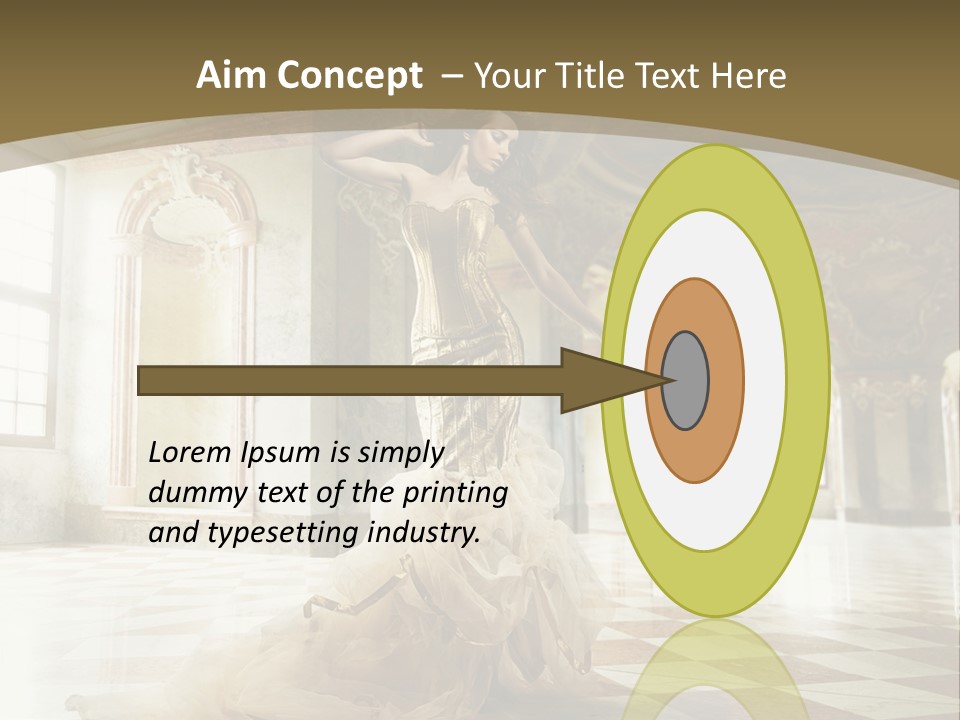 Aim Concept – Your Title Text Here

Lorem Ipsum is simply dummy text of the printing and typesetting industry.